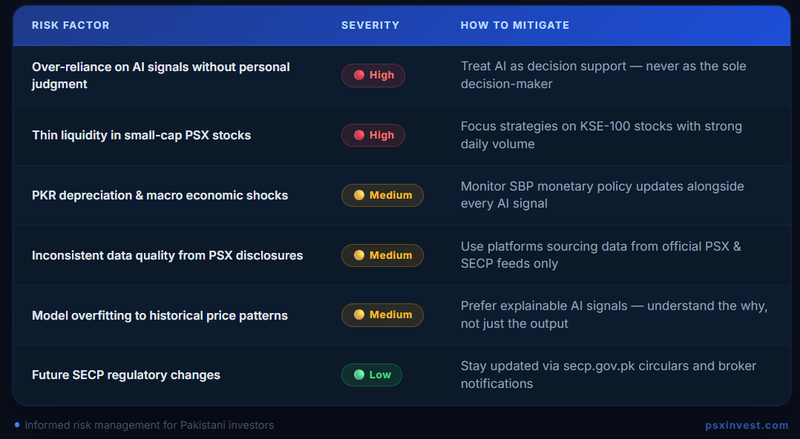 | RISK FACTOR | SEVERITY | HOW TO MITIGATE |
|---|---|---|
| Over-reliance on AI signals without personal judgment | High | Treat AI as decision support — never as the sole decision-maker |
| Thin liquidity in small-cap PSX stocks | High | Focus strategies on KSE-100 stocks with strong daily volume |
| PKR depreciation & macro economic shocks | Medium | Monitor SBP monetary policy updates alongside every AI signal |
| Inconsistent data quality from PSX disclosures | Medium | Use platforms sourcing data from official PSX & SECP feeds only |
| Model overfitting to historical price patterns | Medium | Prefer explainable AI signals — understand the why, not just the output |
| Future SECP regulatory changes | Low | Stay updated via secp.gov.pk circulars and broker notifications |

Informed risk management for Pakistani investors

psxinvest.com